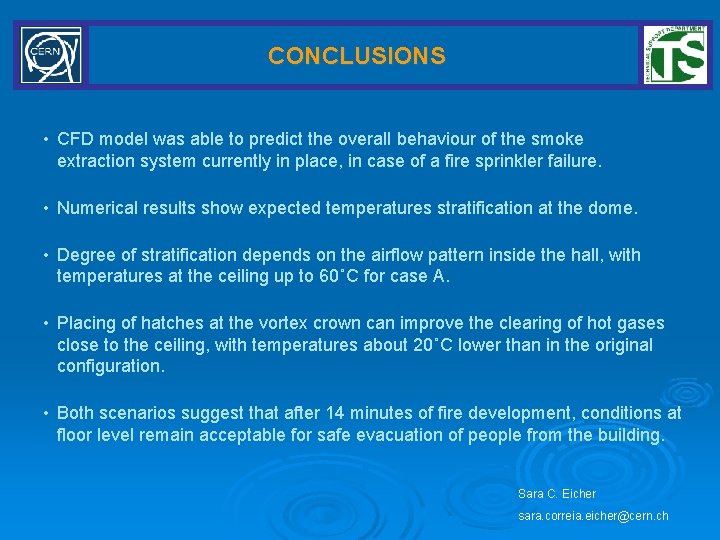 CERN

CONCLUSIONS

TECHNICAL SUPPORT DEPARTMENT
TS

• CFD model was able to predict the overall behaviour of the smoke extraction system currently in place, in case of a fire sprinkler failure.

• Numerical results show expected temperatures stratification at the dome.

• Degree of stratification depends on the airflow pattern inside the hall, with temperatures at the ceiling up to 60˚C for case A.

• Placing of hatches at the vortex crown can improve the clearing of hot gases close to the ceiling, with temperatures about 20˚C lower than in the original configuration.

• Both scenarios suggest that after 14 minutes of fire development, conditions at floor level remain acceptable for safe evacuation of people from the building.

Sara C. Eicher

sara.correia.eicher@cern.ch